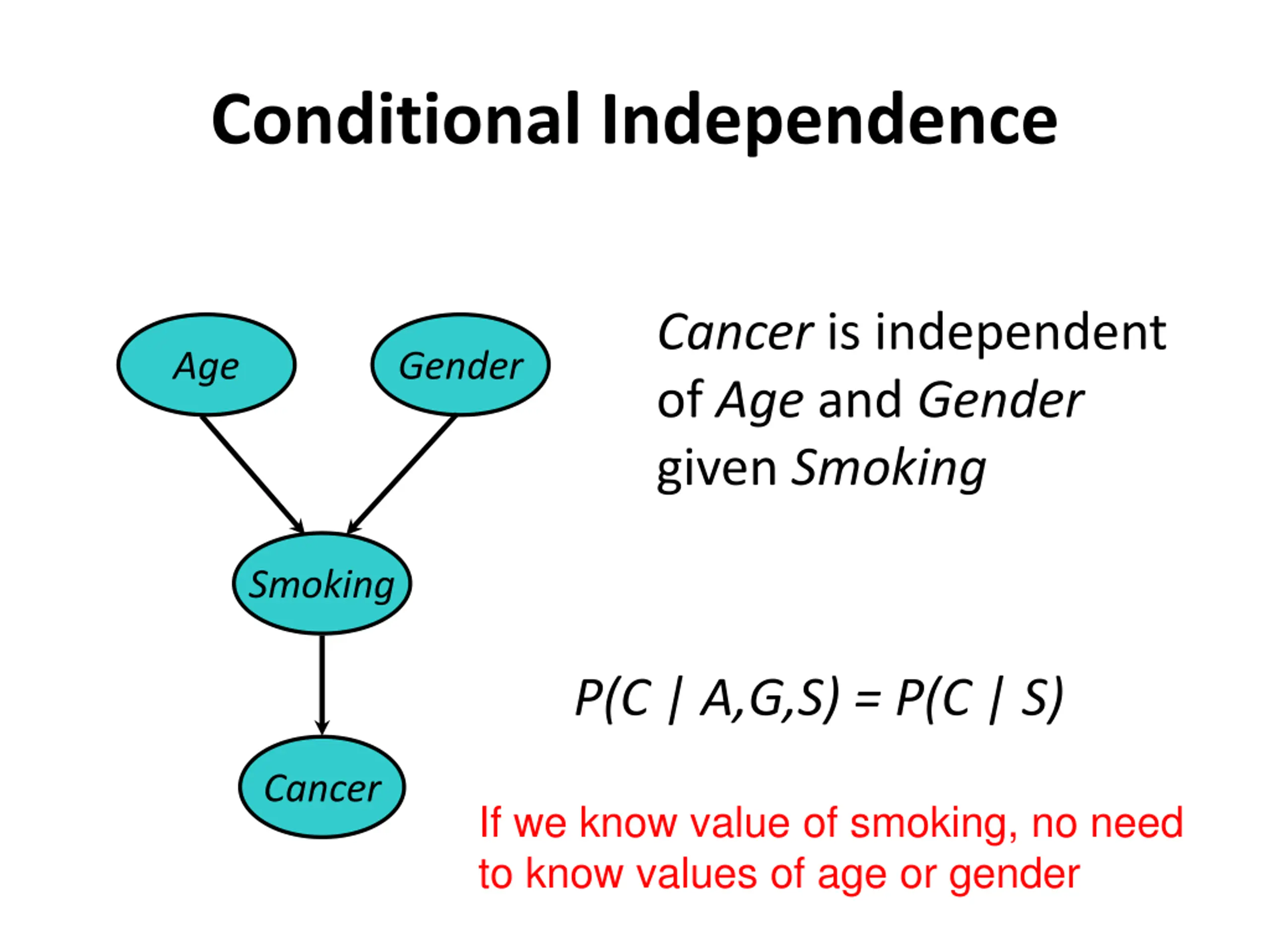 Conditional Independence

Age

Gender

Smoking

Cancer

Cancer is independent of Age and Gender given Smoking

$P(C \mid A,G,S) = P(C \mid S)$

If we know value of smoking, no need to know values of age or gender